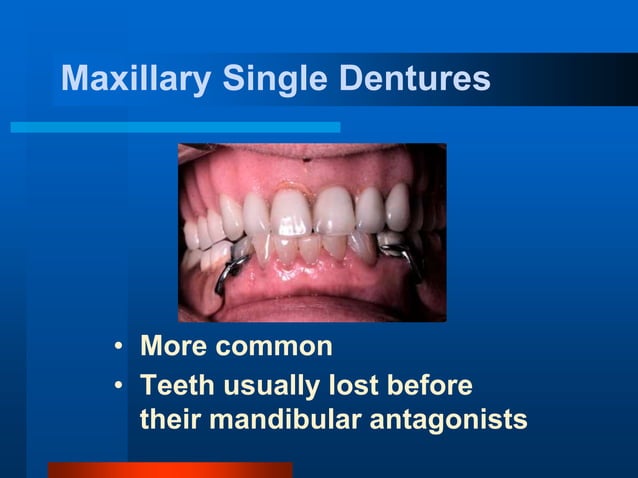 Maxillary Single Dentures

• More common
• Teeth usually lost before their mandibular antagonists